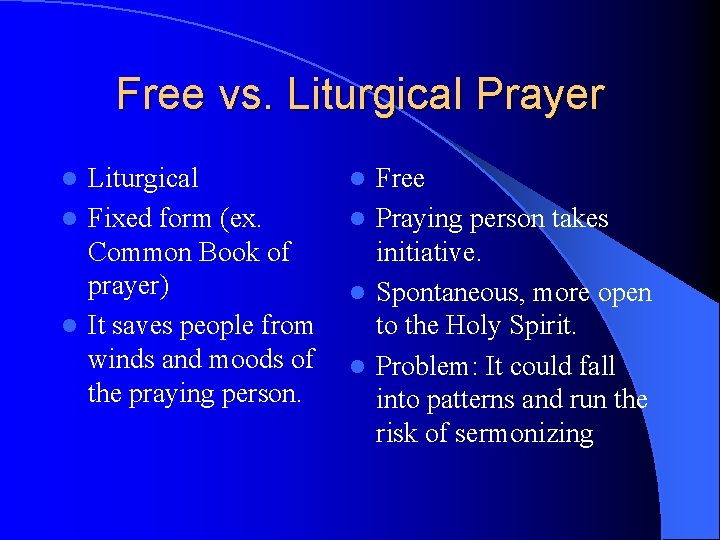 Free vs. Liturgical Prayer

- Liturgical
- Fixed form (ex. Common Book of prayer)
- It saves people from winds and moods of the praying person.

- Free
- Praying person takes initiative.
- Spontaneous, more open to the Holy Spirit.
- Problem: It could fall into patterns and run the risk of sermonizing